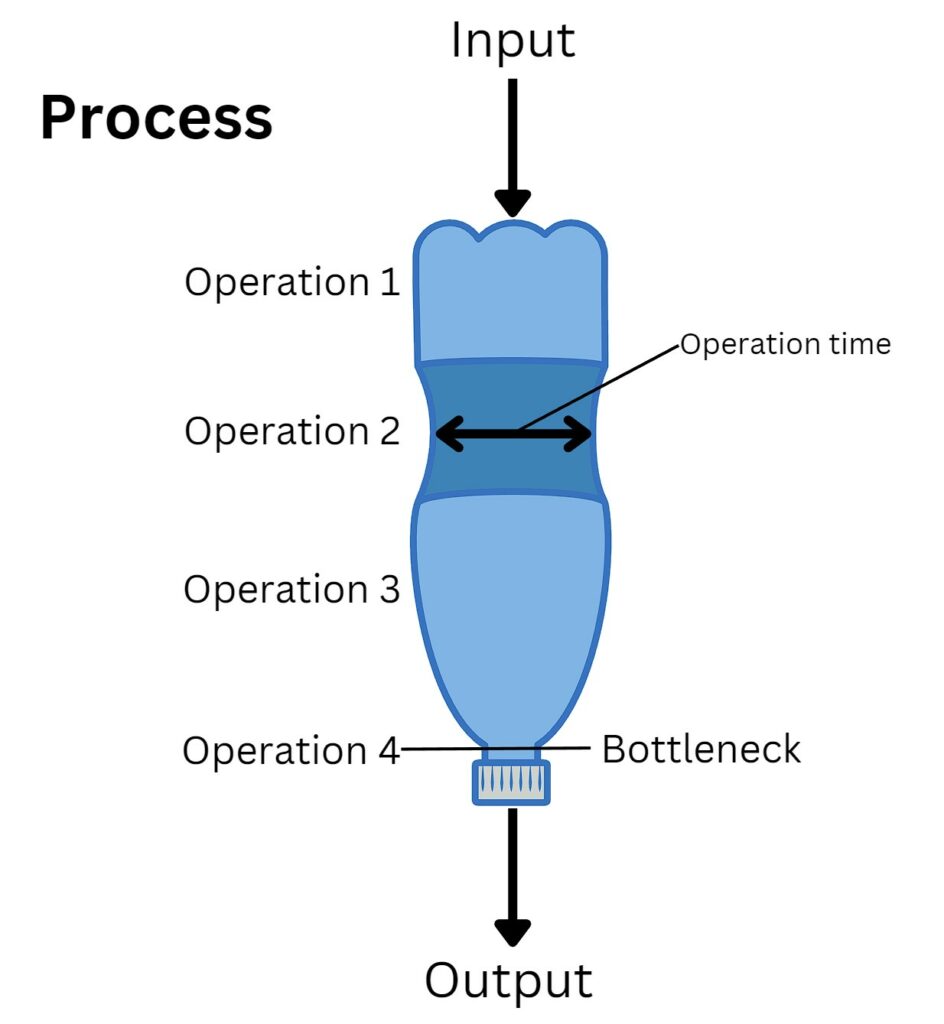 Input

Process

Operation 1

Operation time

Operation 2

Operation 3

Operation 4

Bottleneck

Output